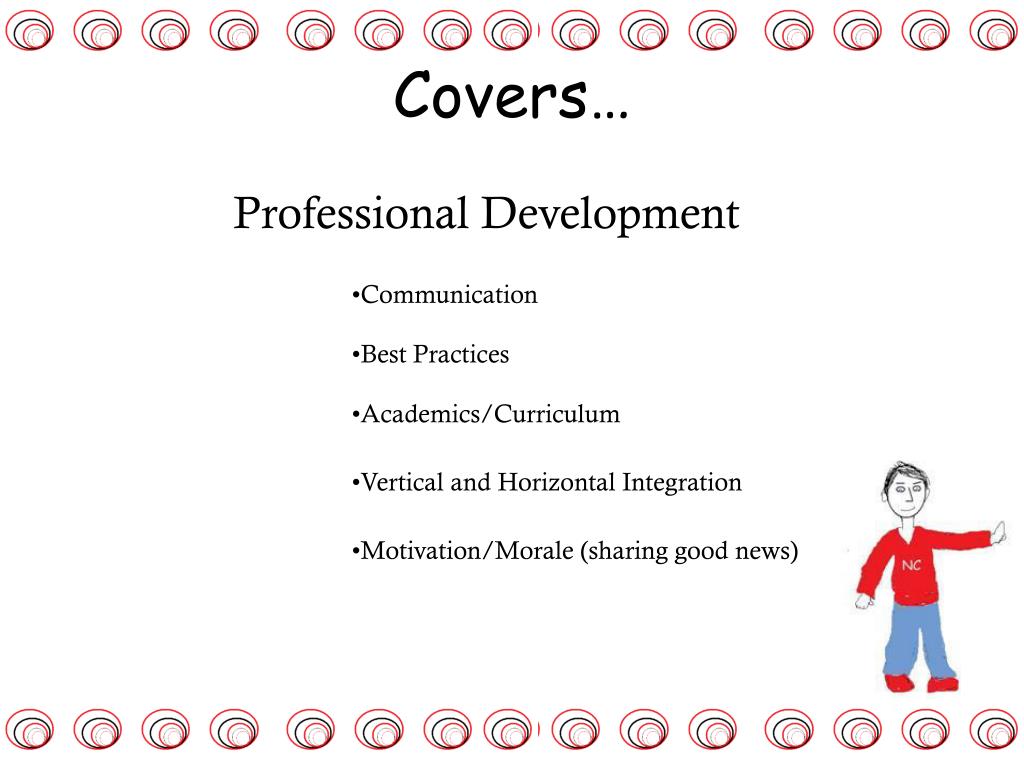 Covers…

Professional Development

•Communication

•Best Practices

•Academics/Curriculum

•Vertical and Horizontal Integration

•Motivation/Morale (sharing good news)

NC